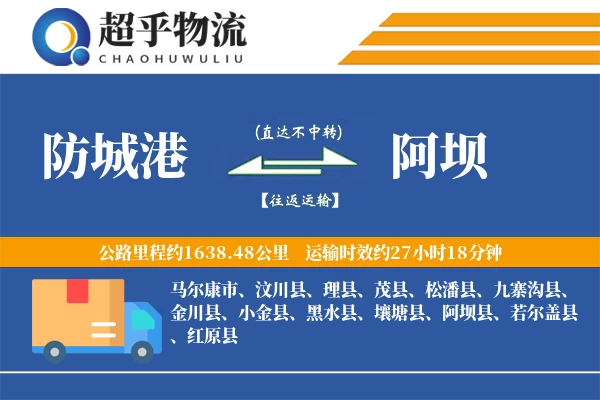 超乎物流
CHAOHUWULIU

防城港

(直达不中转)

【往返运输】

阿坝

公路里程约1638.48公里 运输时效约27小时18分钟

马尔康市、汶川县、理县、茂县、松潘县、九寨沟县、金川县、小金县、黑水县、壤塘县、阿坝县、若尔盖县、红原县